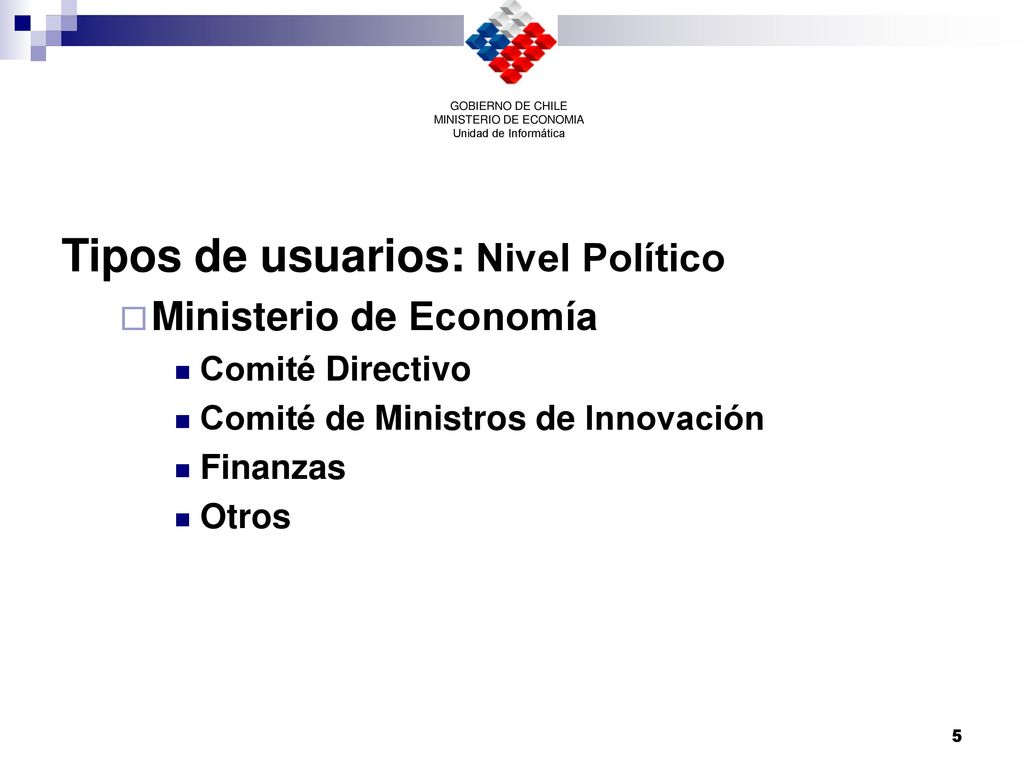 GOBIERNO DE CHILE
MINISTERIO DE ECONOMIA
Unidad de Informática

Tipos de usuarios: Nivel Político

Ministerio de Economía

Comité Directivo

Comité de Ministros de Innovación

Finanzas

Otros

5